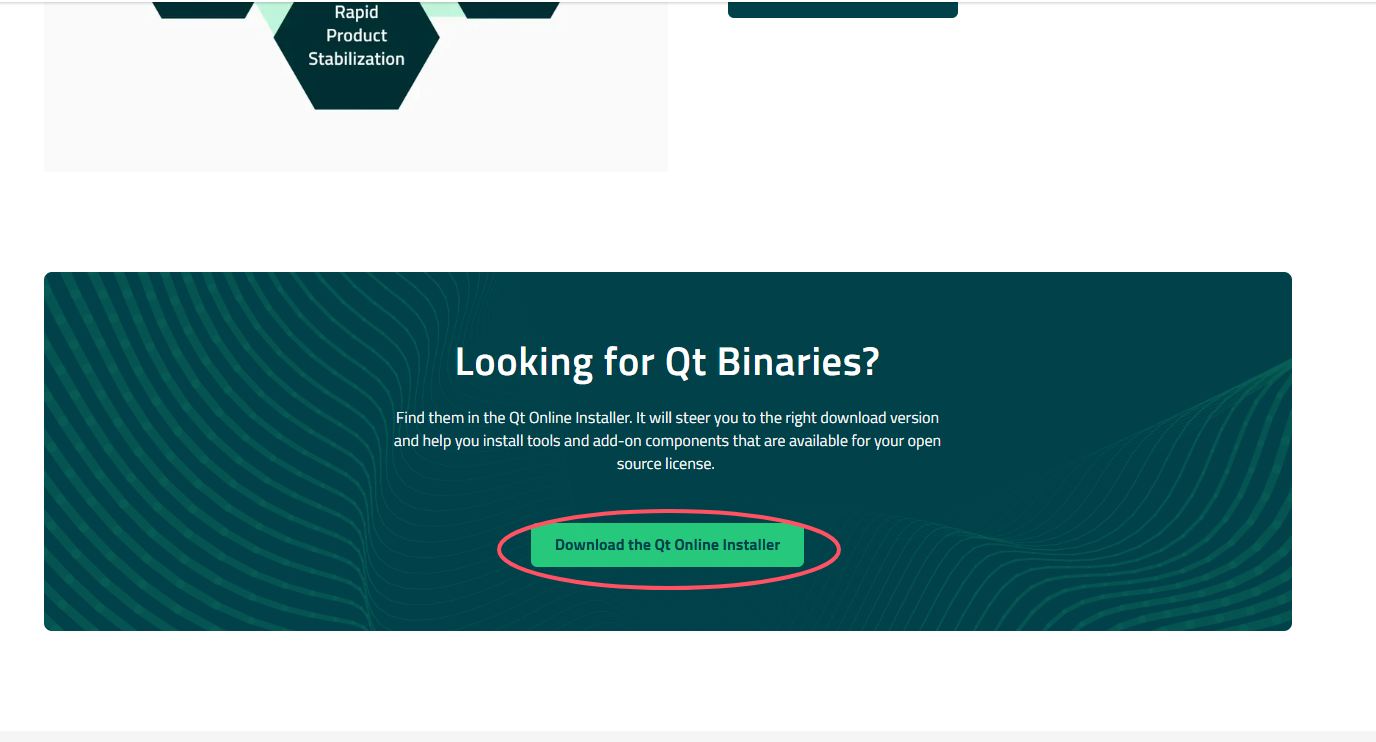 Rapid Product Stabilization

Looking for Qt Binaries?

Find them in the Qt Online Installer. It will steer you to the right download version and help you install tools and add-on components that are available for your open source license.

Download the Qt Online Installer